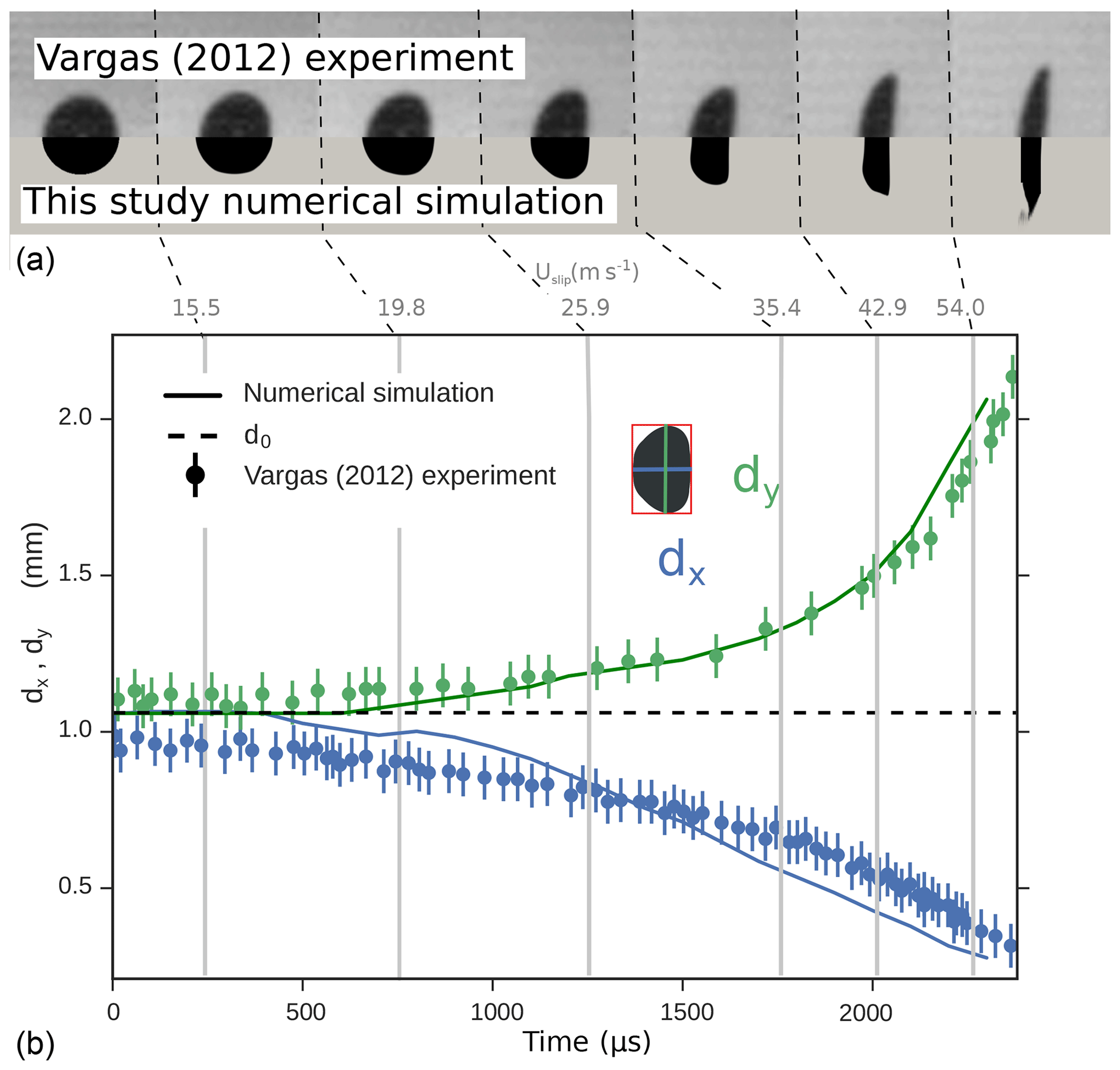 Vargas (2012) experiment

This study numerical simulation

(a)

$U_{slip}(m\,s^{-1})$

15.5 19.8 25.9 35.4 42.9 54.0

Numerical simulation

$d_0$

Vargas (2012) experiment

$d_y$

$d_x$

$d_x$ , $d_y$ (mm)

2.0

1.5

1.0

0.5

0 500 1000 1500 2000

Time (μs)

(b)